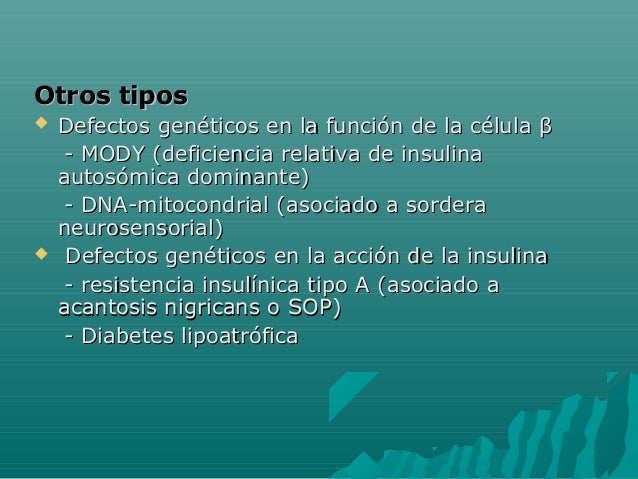 Otros tipos

Defectos genéticos en la función de la célula β

- MODY (deficiencia relativa de insulina autosómica dominante)

- DNA-mitocondrial (asociado a sordera neurosensorial)

Defectos genéticos en la acción de la insulina

- resistencia insulínica tipo A (asociado a acantosis nigricans o SOP)

- Diabetes lipoatrófica